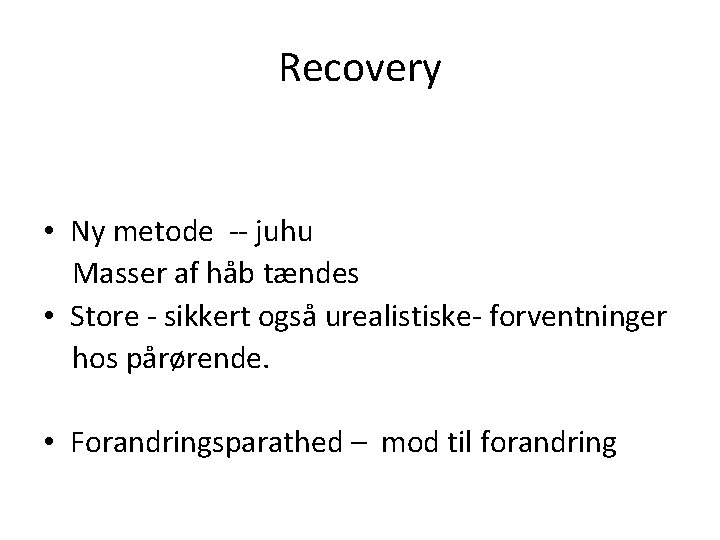 Recovery

• Ny metode -- juhu
Masser af håb tændes
• Store - sikkert også urealistiske- forventninger hos pårørende.

• Forandringsparathed – mod til forandring